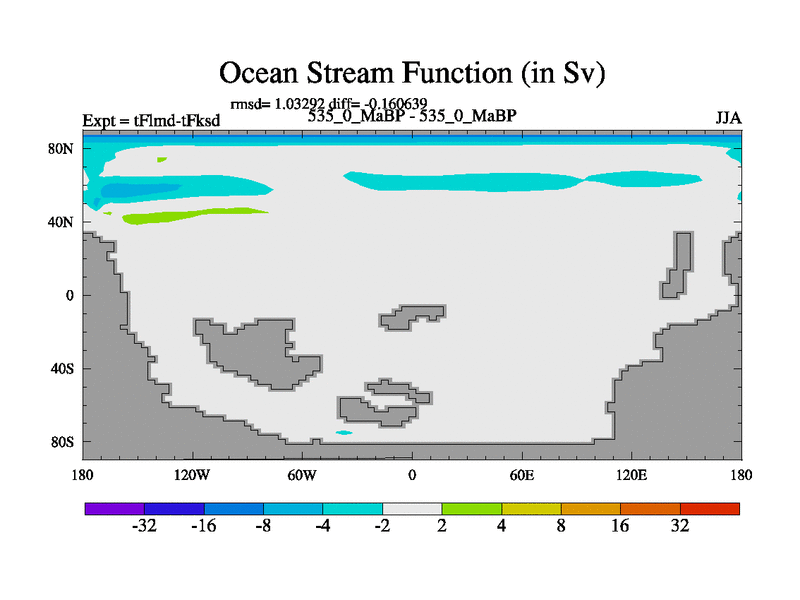 Ocean Stream Function (in Sv)

rmsd= 1.03292 diff= -0.160639

Expt = tFlmd-tFksd

535_0_MaBP - 535_0_MaBP

JJA

80N
40N
0
40S
80S

180
120W
60W
0
60E
120E
180

-32
-16
-8
-4
-2
2
4
8
16
32